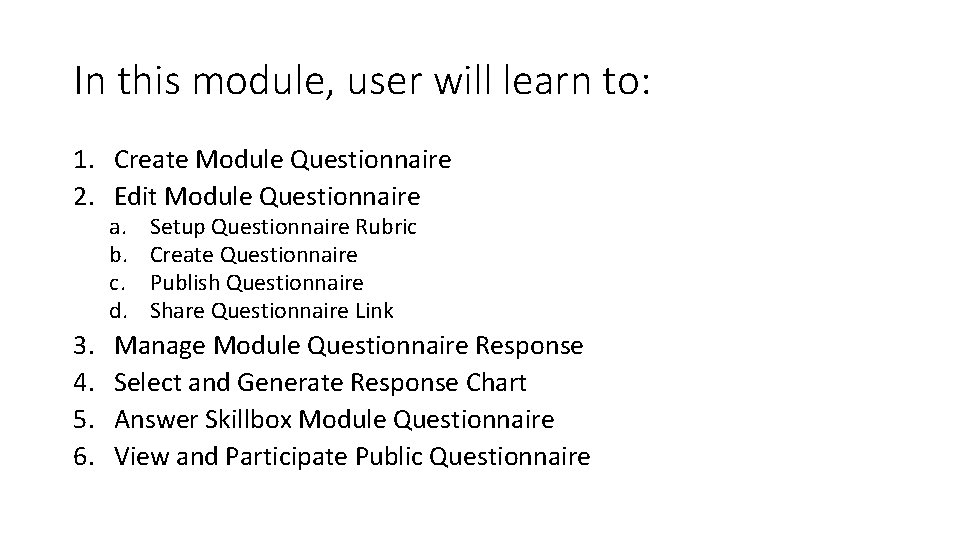 In this module, user will learn to:

1. Create Module Questionnaire
2. Edit Module Questionnaire
   a. Setup Questionnaire Rubric
   b. Create Questionnaire
   c. Publish Questionnaire
   d. Share Questionnaire Link
3. Manage Module Questionnaire Response
4. Select and Generate Response Chart
5. Answer Skillbox Module Questionnaire
6. View and Participate Public Questionnaire